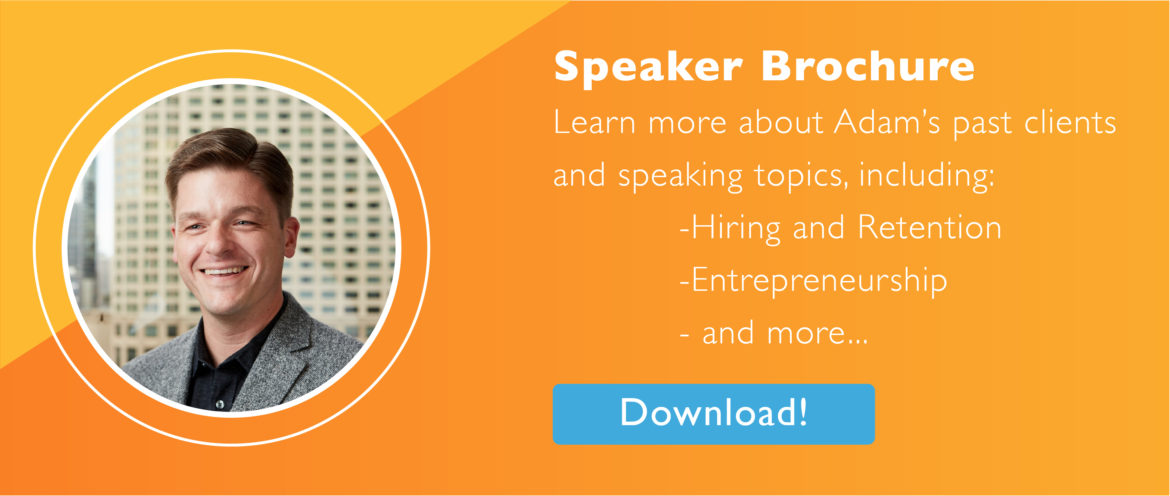 Speaker Brochure

Learn more about Adam's past clients and speaking topics, including:

-Hiring and Retention

-Entrepreneurship

- and more...

Download!